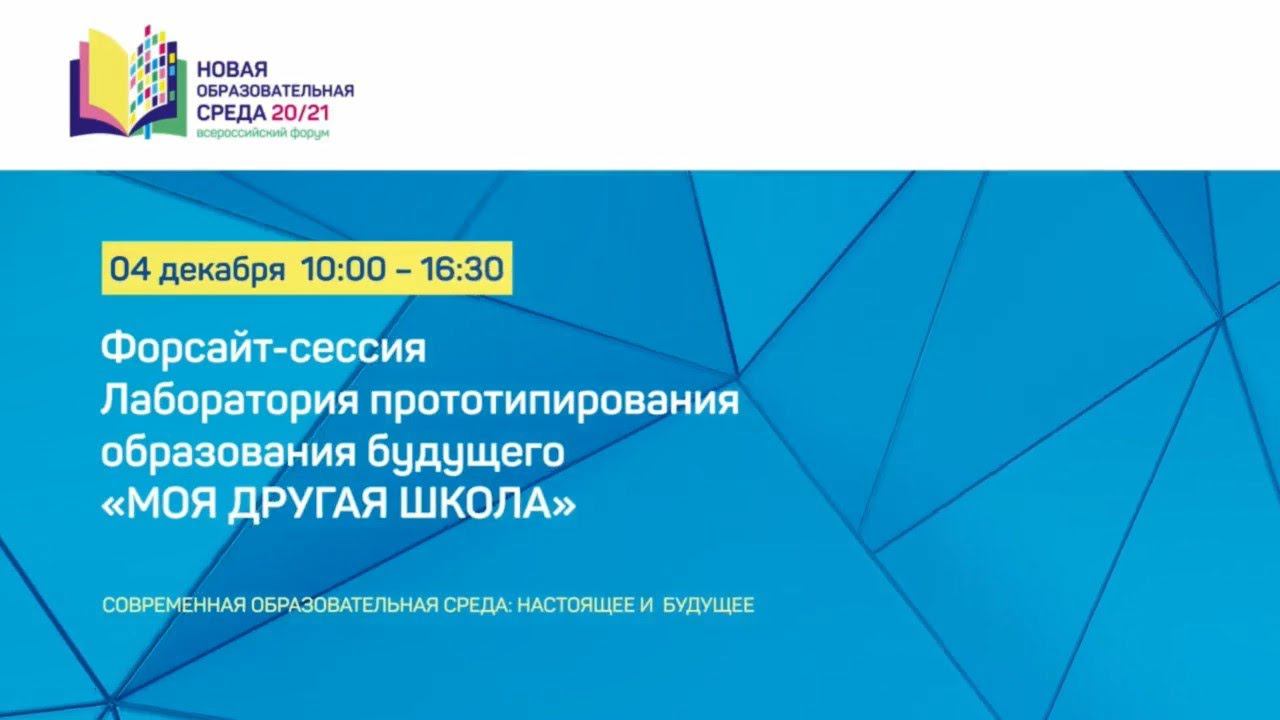 НОВАЯ ОБРАЗОВАТЕЛЬНАЯ СРЕДА 20/21
всероссийский форум

04 декабря 10:00 – 16:30

Форсайт-сессия
Лаборатория прототипирования образования будущего
«МОЯ ДРУГАЯ ШКОЛА»

СОВРЕМЕННАЯ ОБРАЗОВАТЕЛЬНАЯ СРЕДА: НАСТОЯЩЕЕ И БУДУЩЕЕ